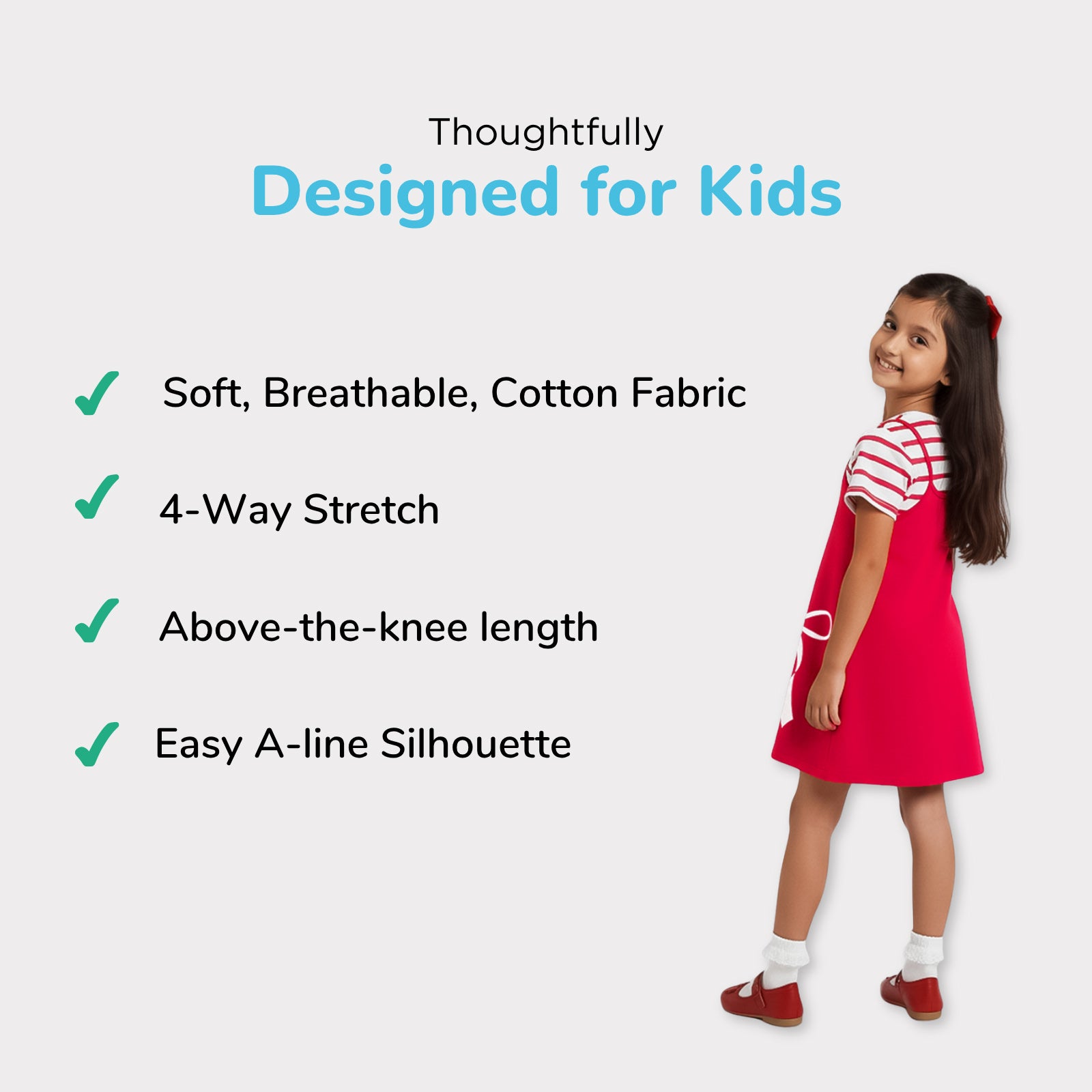 Thoughtfully
Designed for Kids

✓ Soft, Breathable, Cotton Fabric

✓ 4-Way Stretch

✓ Above-the-knee length

✓ Easy A-line Silhouette